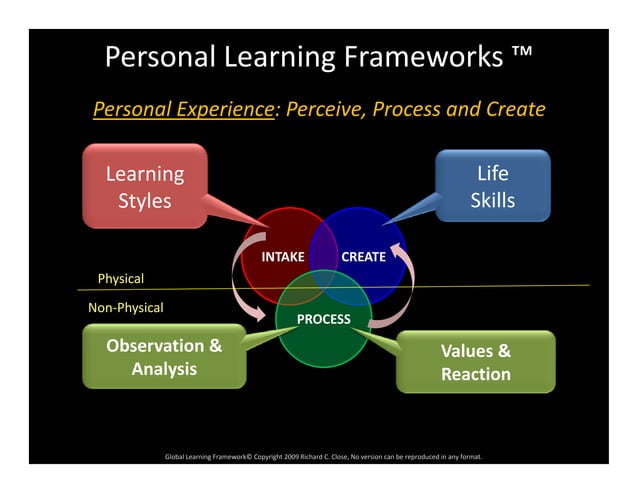 Personal Learning Frameworks ™

Personal Experience: Perceive, Process and Create

Learning Styles

Life Skills

INTAKE

CREATE

Physical

Non-Physical

PROCESS

Observation & Analysis

Values & Reaction

Global Learning Framework© Copyright 2009 Richard C. Close, No version can be reproduced in any format.